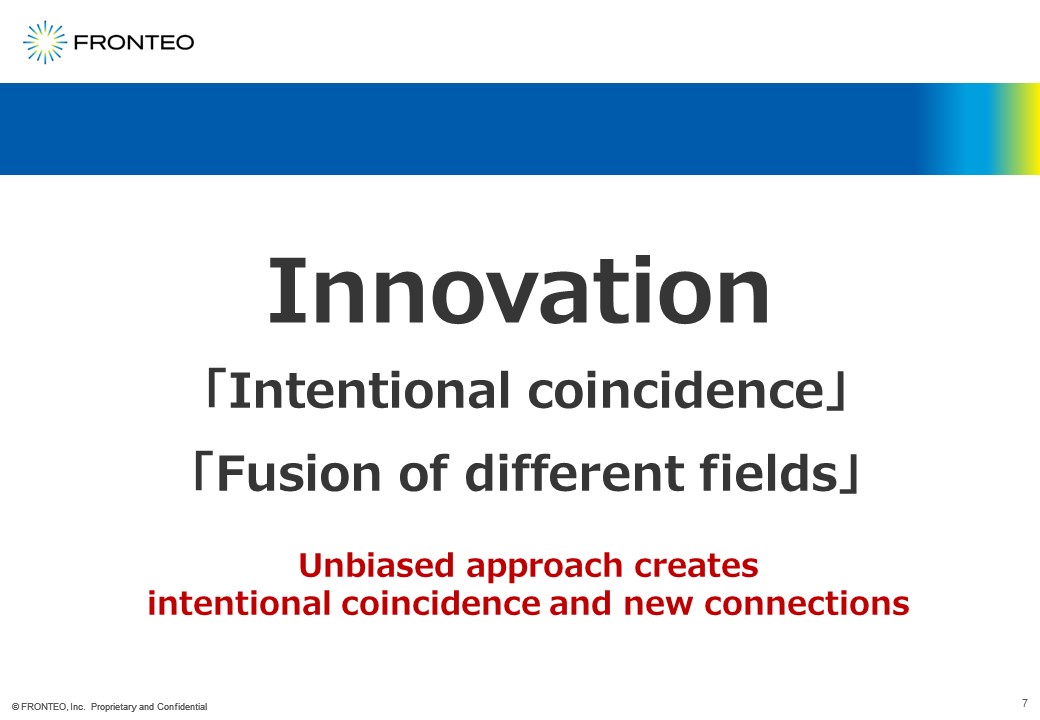 FRONTEO

Innovation

「Intentional coincidence」

「Fusion of different fields」

Unbiased approach creates intentional coincidence and new connections

© FRONTEO, Inc. Proprietary and Confidential

7